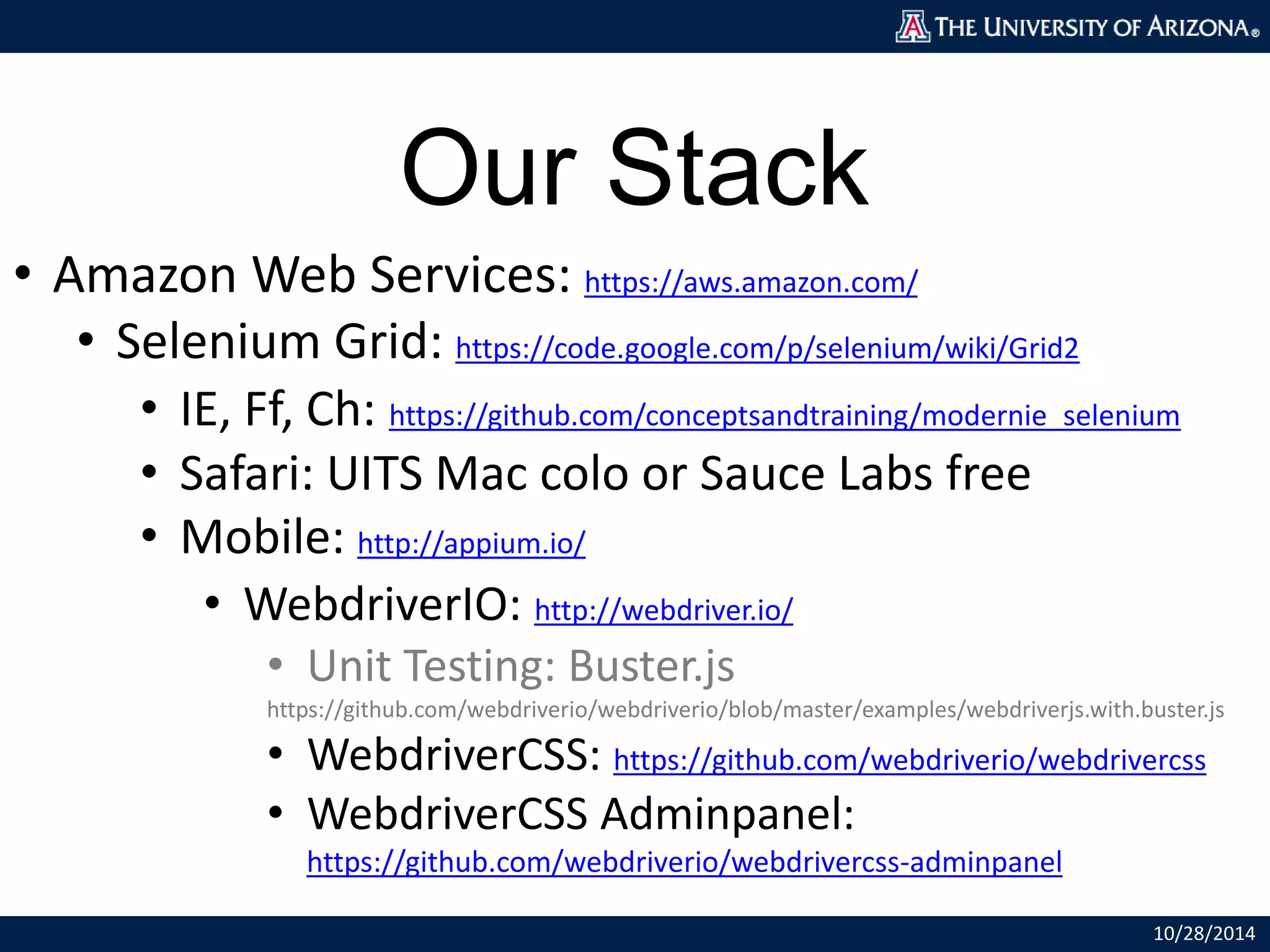 THE UNIVERSITY OF ARIZONA®

Our Stack

• Amazon Web Services: https://aws.amazon.com/
  • Selenium Grid: https://code.google.com/p/selenium/wiki/Grid2
    • IE, Ff, Ch: https://github.com/conceptsandtraining/modernie_selenium
    • Safari: UITS Mac colo or Sauce Labs free
    • Mobile: http://appium.io/
      • WebdriverIO: http://webdriver.io/
        • Unit Testing: Buster.js https://github.com/webdriverio/webdriverio/blob/master/examples/webdriverjs.with.buster.js
        • WebdriverCSS: https://github.com/webdriverio/webdrivercss
        • WebdriverCSS Adminpanel: https://github.com/webdriverio/webdrivercss-adminpanel

10/28/2014